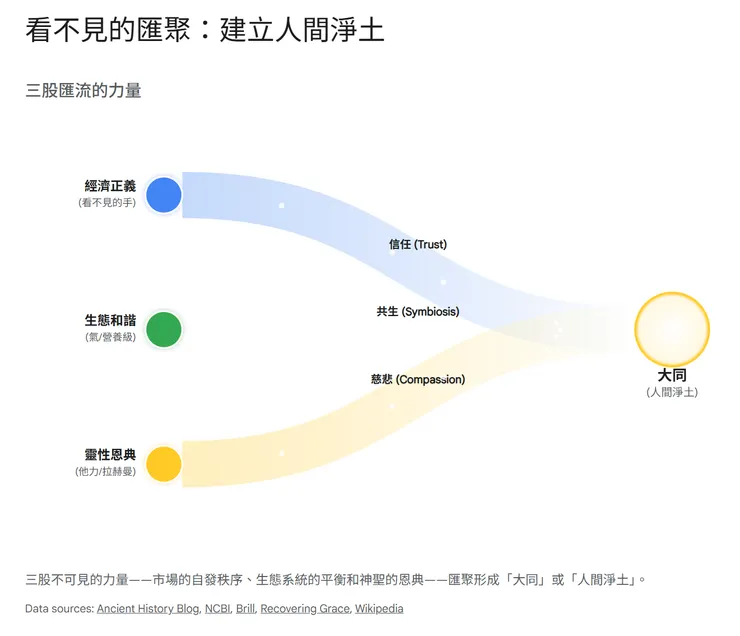 看不見的匯聚：建立人間淨土

三股匯流的力量

經濟正義
(看不見的手)

生態和諧
(氣/營養級)

靈性恩典
(他力/拉赫曼)

信任 (Trust)

共生 (Symbiosis)

慈悲 (Compassion)

大同
(人間淨土)

三股不可見的力量——市場的自發秩序、生態系統的平衡和神聖的恩典——匯聚形成「大同」或「人間淨土」。

Data sources: Ancient History Blog, NCBI, Brill, Recovering Grace, Wikipedia